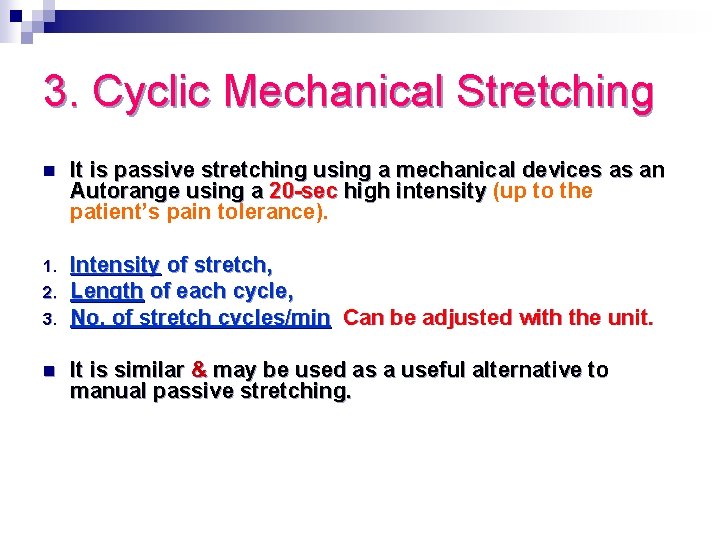 3. Cyclic Mechanical Stretching

It is passive stretching using a mechanical devices as an Autorange using a 20-sec high intensity (up to the patient's pain tolerance).

1. Intensity of stretch,
2. Length of each cycle,
3. No. of stretch cycles/min Can be adjusted with the unit.

It is similar & may be used as a useful alternative to manual passive stretching.